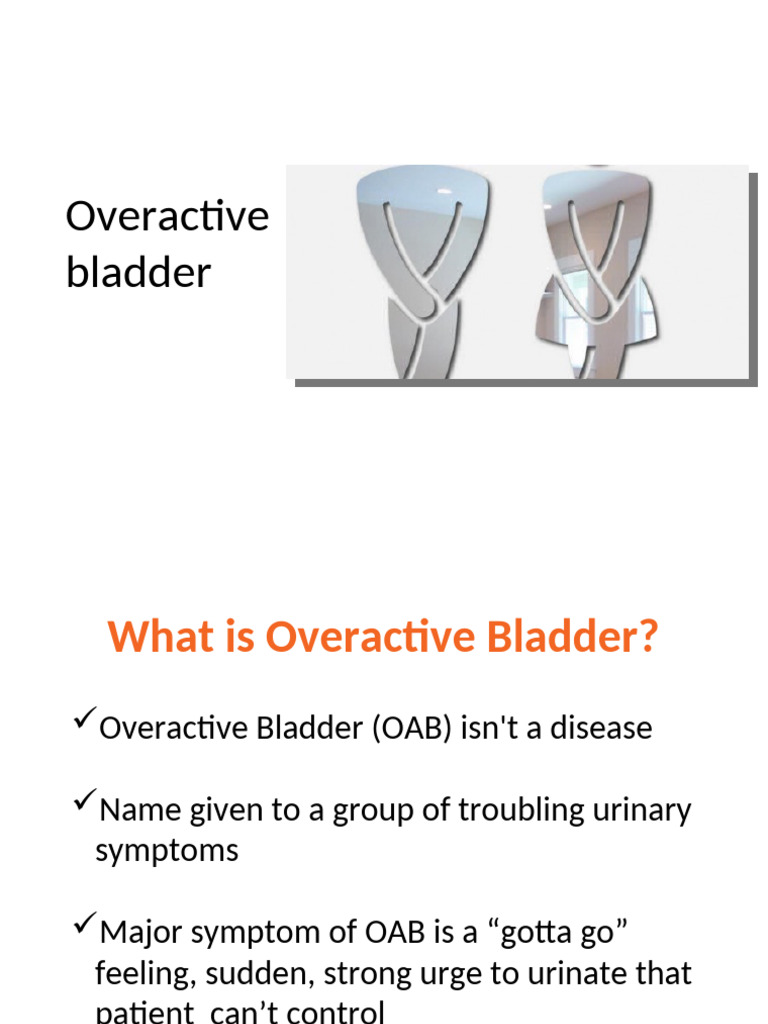 Overactive bladder

What is Overactive Bladder?

✓Overactive Bladder (OAB) isn't a disease

✓Name given to a group of troubling urinary symptoms

✓Major symptom of OAB is a “gotta go” feeling, sudden, strong urge to urinate that patient can’t control